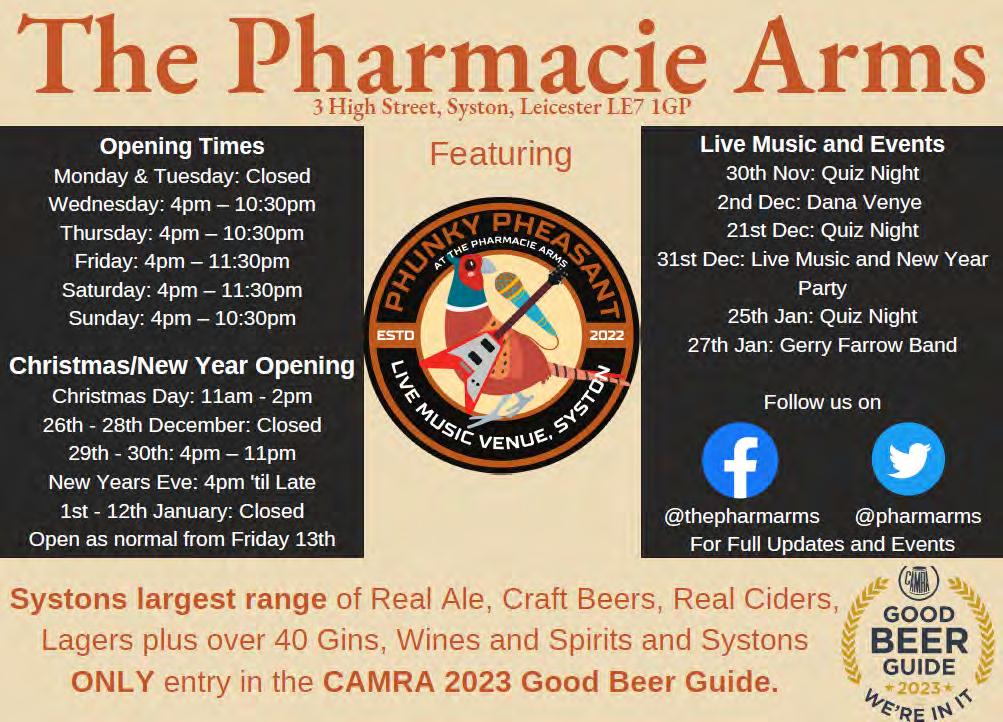 The Pharmacie Arms
3 High Street, Syston, Leicester LE7 1GP

Opening Times
Monday & Tuesday: Closed
Wednesday: 4pm – 10:30pm
Thursday: 4pm – 10:30pm
Friday: 4pm – 11:30pm
Saturday: 4pm – 11:30pm
Sunday: 4pm – 10:30pm

Christmas/New Year Opening
Christmas Day: 11am - 2pm
26th - 28th December: Closed
29th - 30th: 4pm – 11pm
New Years Eve: 4pm 'til Late
1st - 12th January: Closed
Open as normal from Friday 13th

Featuring

PHUNKY PHEASANT
AT THE PHARMACIE ARMS
ESTD 2022
LIVE MUSIC VENUE, SYSTON

Live Music and Events
30th Nov: Quiz Night
2nd Dec: Dana Venye
21st Dec: Quiz Night
31st Dec: Live Music and New Year Party
25th Jan: Quiz Night
27th Jan: Gerry Farrow Band

Follow us on
@thepharmarms @pharmarms
For Full Updates and Events

Systons largest range of Real Ale, Craft Beers, Real Ciders, Lagers plus over 40 Gins, Wines and Spirits and Systons ONLY entry in the CAMRA 2023 Good Beer Guide.

CAMRA
GOOD BEER GUIDE
2023
WE'RE IN IT